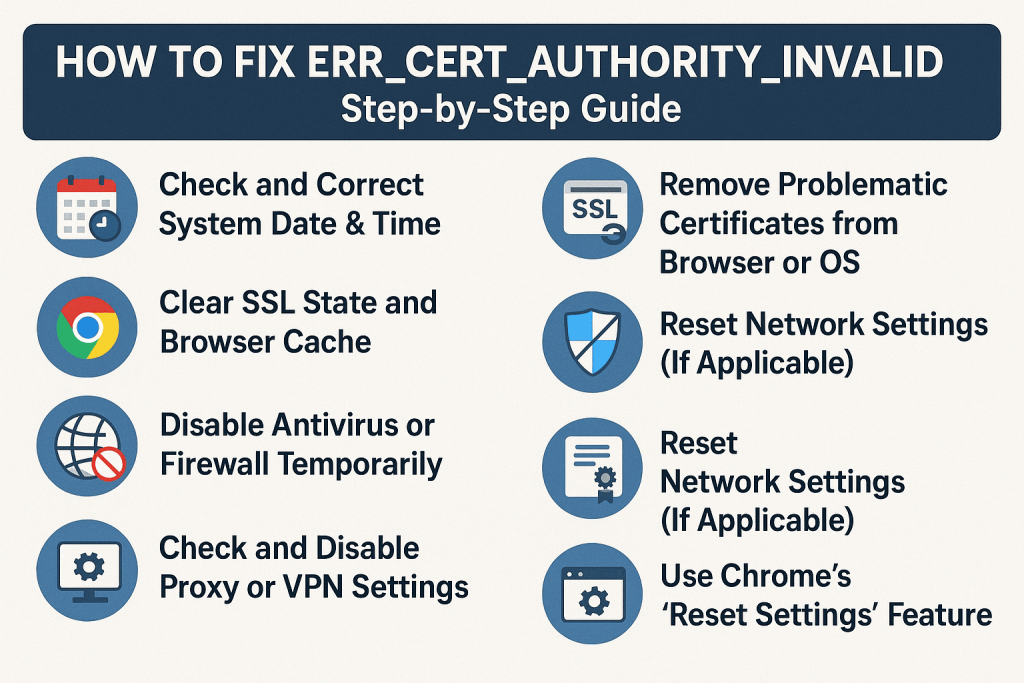 HOW TO FIX ERR_CERT_AUTHORITY_INVALID
Step-by-Step Guide

Check and Correct System Date & Time

Clear SSL State and Browser Cache

Disable Antivirus or Firewall Temporarily

Check and Disable Proxy or VPN Settings

SSL

Remove Problematic Certificates from Browser or OS

Reset Network Settings (If Applicable)

Reset Network Settings (If Applicable)

Use Chrome's 'Reset Settings' Feature